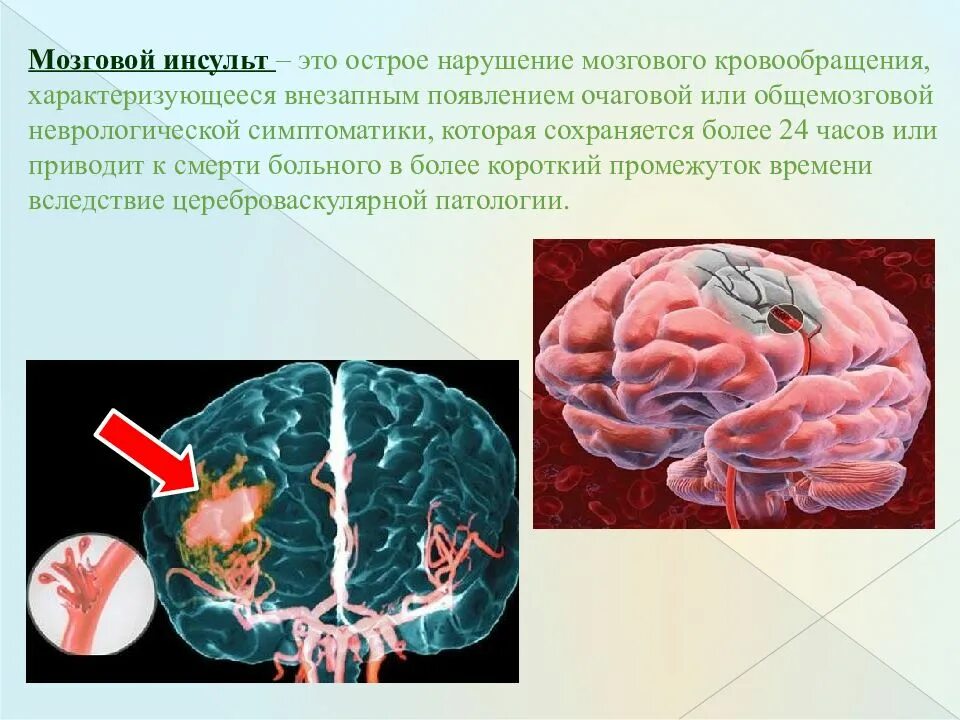 Мозговой инсульт – это острое нарушение мозгового кровообращения, характеризующееся внезапным появлением очаговой или общемозговой неврологической симптоматики, которая сохраняется более 24 часов или приводит к смерти больного в более короткий промежуток времени вследствие цереброваскулярной патологии.